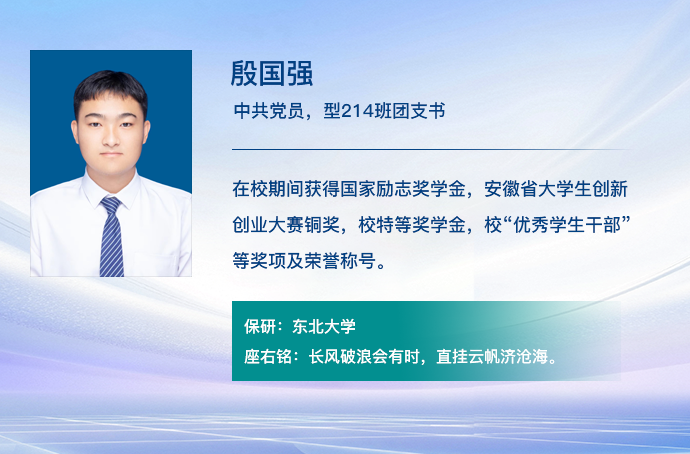 殷国强

中共党员，型214班团支书

在校期间获得国家励志奖学金，安徽省大学生创新创业大赛铜奖，校特等奖学金，校“优秀学生干部”等奖项及荣誉称号。

保研：东北大学
座右铭：长风破浪会有时，直挂云帆济沧海。